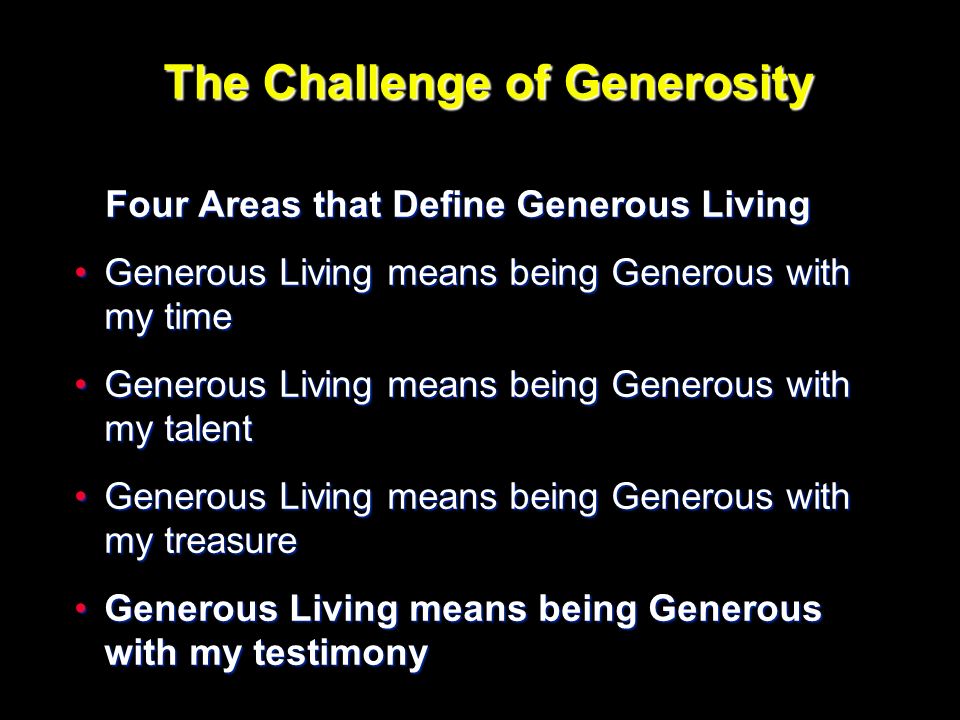 The Challenge of Generosity

Four Areas that Define Generous Living

• Generous Living means being Generous with my time

• Generous Living means being Generous with my talent

• Generous Living means being Generous with my treasure

• Generous Living means being Generous with my testimony